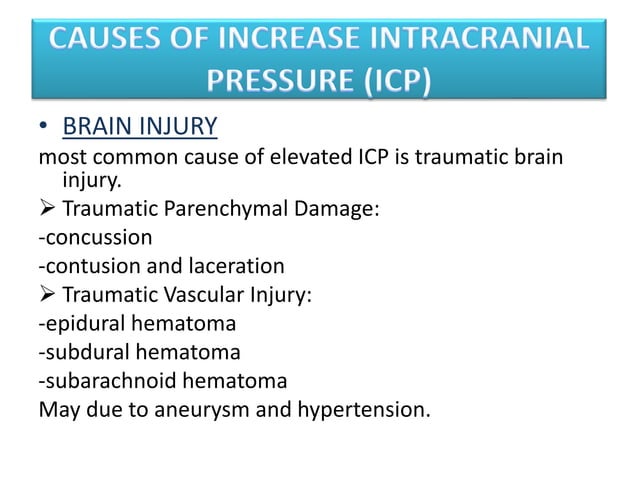 CAUSES OF INCREASE INTRACRANIAL PRESSURE (ICP)

• BRAIN INJURY

most common cause of elevated ICP is traumatic brain injury.

➢ Traumatic Parenchymal Damage:

-concussion

-contusion and laceration

➢ Traumatic Vascular Injury:

-epidural hematoma

-subdural hematoma

-subarachnoid hematoma

May due to aneurysm and hypertension.